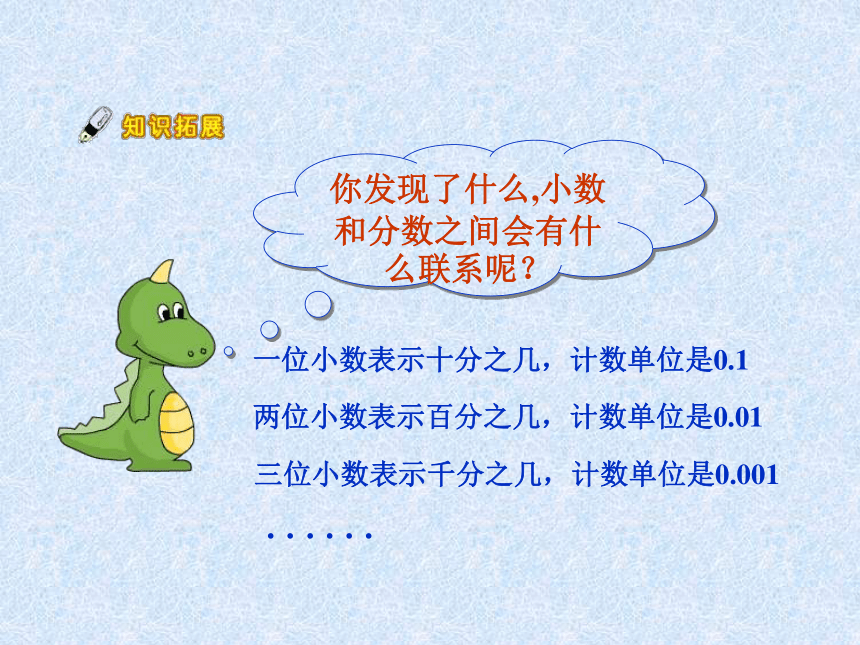 知识拓展

你发现了什么,小数和分数之间会有什么联系呢?

一位小数表示十分之几，计数单位是0.1

两位小数表示百分之几，计数单位是0.01

三位小数表示千分之几，计数单位是0.001

……